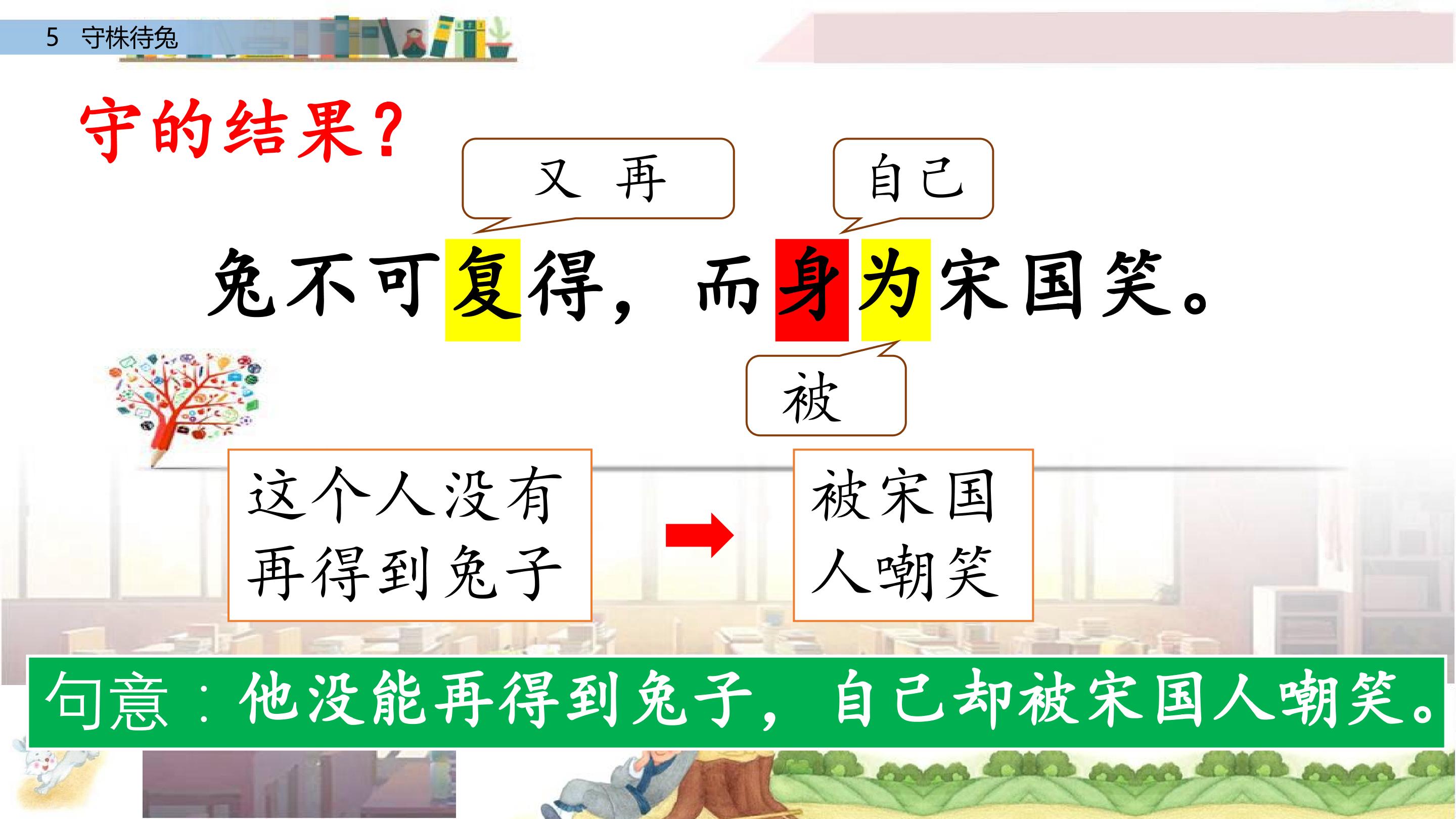 5 守株待兔

守的结果?

又 再

自己

兔不可复得，而身为宋国笑。

被

这个人没有再得到兔子

被宋国人嘲笑

句意：他没能再得到兔子，自己却被宋国人嘲笑。